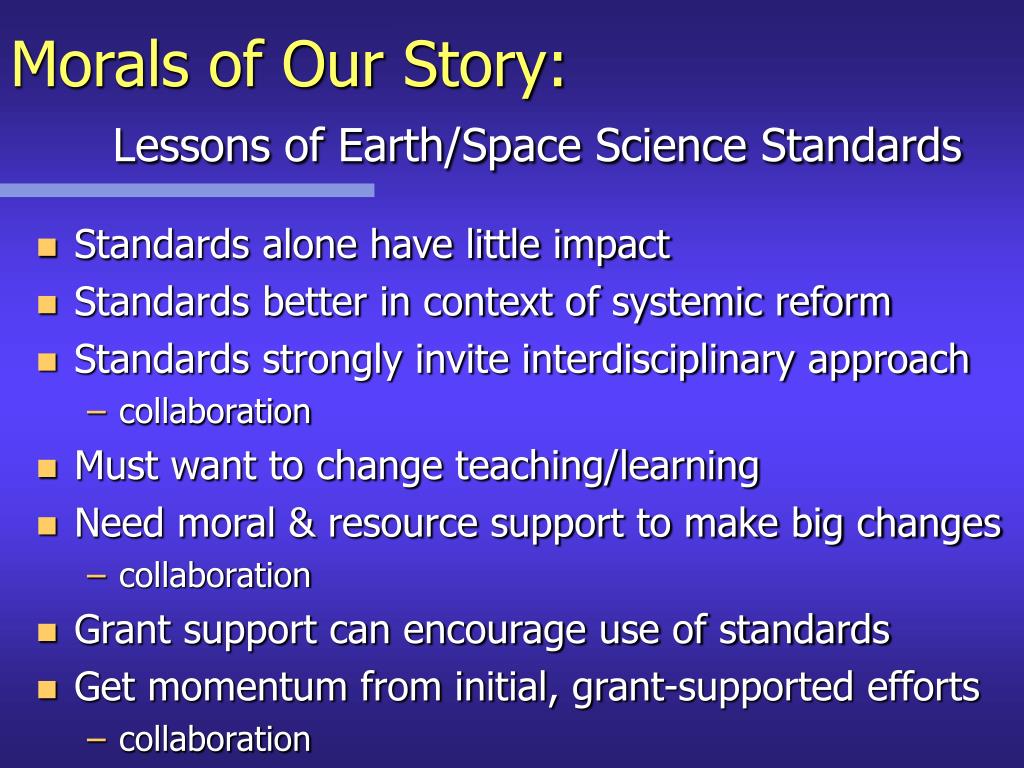 Morals of Our Story:

Lessons of Earth/Space Science Standards

- Standards alone have little impact
- Standards better in context of systemic reform
- Standards strongly invite interdisciplinary approach
  – collaboration
- Must want to change teaching/learning
- Need moral & resource support to make big changes
  – collaboration
- Grant support can encourage use of standards
- Get momentum from initial, grant-supported efforts
  – collaboration